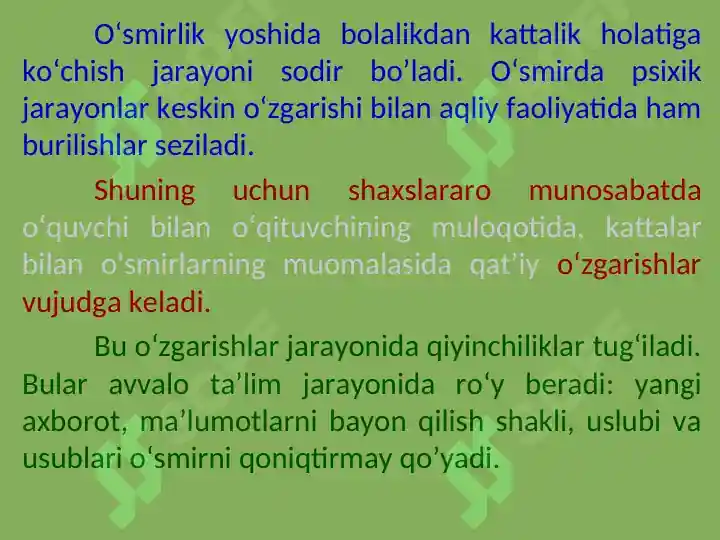 O‘smirlik yoshida bolalikdan kattalik holatiga ko‘chish jarayoni sodir bo’ladi. O‘smirda psixik jarayonlar keskin o‘zgarishi bilan aqliy faoliyatida ham burilishlar seziladi.

Shuning uchun shaxslararo munosabatda o‘quvchi bilan o‘qituvchining muloqotida, kattalar bilan o‘smirlarning muomalasida qat’iy o‘zgarishlar vujudga keladi.

Bu o‘zgarishlar jarayonida qiyinchiliklar tug‘iladi. Bular avvalo ta’lim jarayonida ro‘y beradi: yangi axborot, ma’lumotlarni bayon qilish shakli, uslubi va usublari o‘smirni qoniqtirmay qo’yadi.